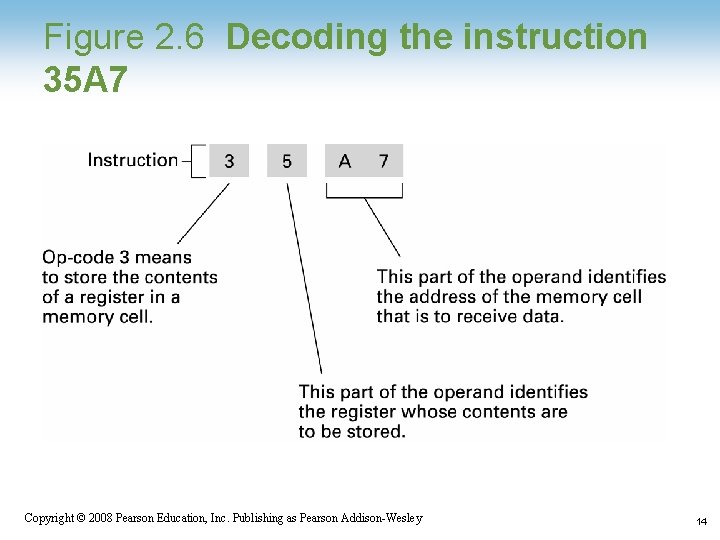 Figure 2.6 Decoding the instruction 35A7

Instruction

3

5

A 7

Op-code 3 means to store the contents of a register in a memory cell.

This part of the operand identifies the address of the memory cell that is to receive data.

This part of the operand identifies the register whose contents are to be stored.

Copyright © 2008 Pearson Education, Inc. Publishing as Pearson Addison-Wesley

14